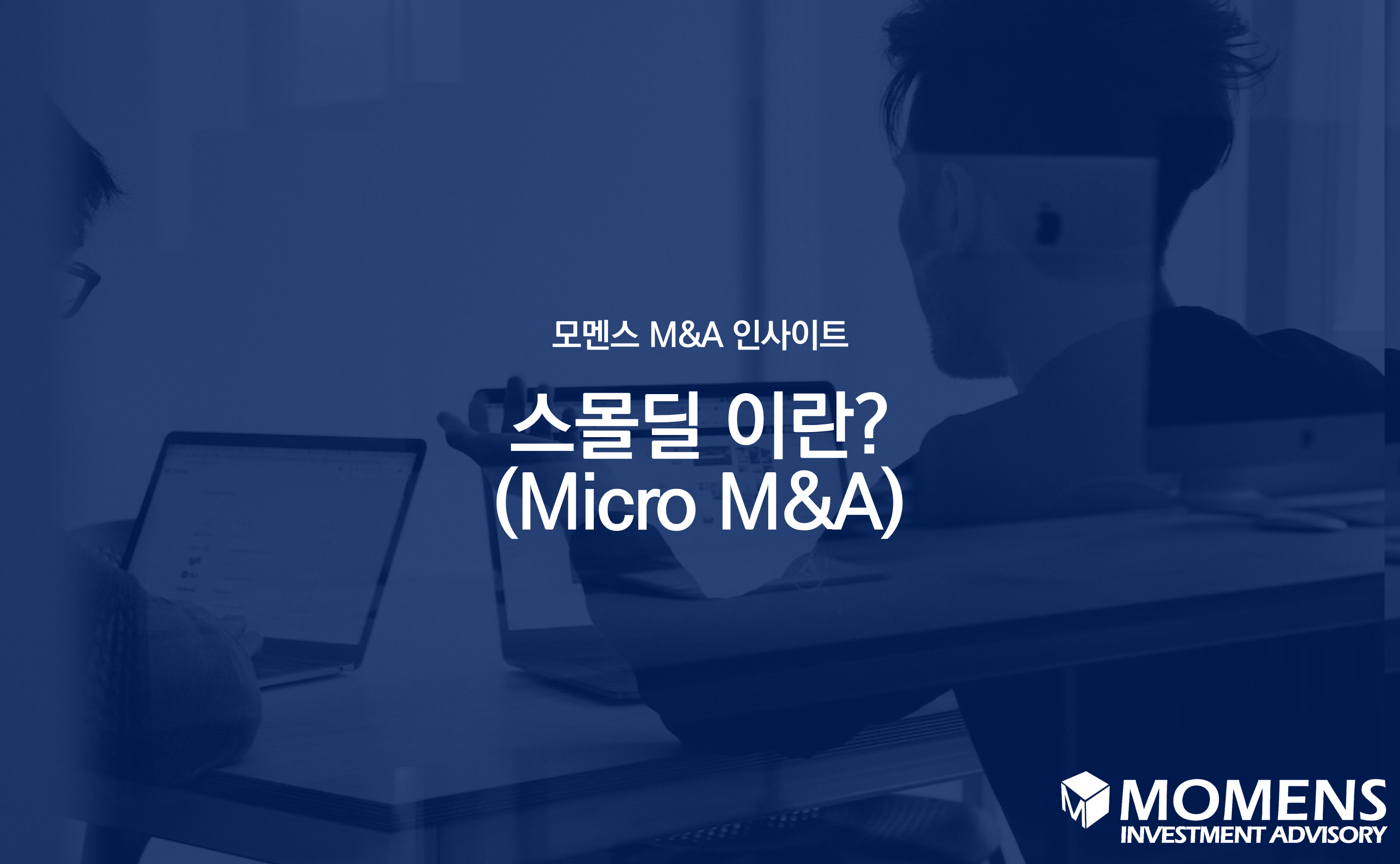 모멘스 M&A 인사이트

스몰딜 이란?
(Micro M&A)

MOMENS
INVESTMENT ADVISORY